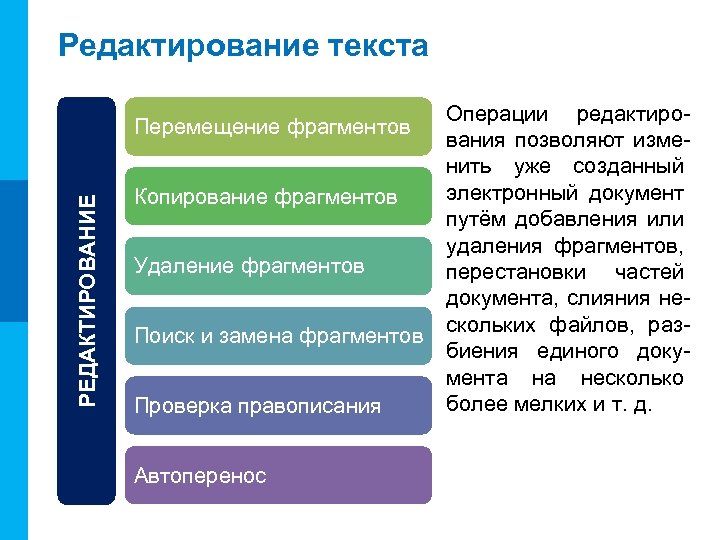 Редактирование текста

РЕДАКТИРОВАНИЕ

Перемещение фрагментов

Копирование фрагментов

Удаление фрагментов

Поиск и замена фрагментов

Проверка правописания

Автоперенос

Операции редактирования позволяют изменить уже созданный электронный документ путём добавления или удаления фрагментов, перестановки частей документа, слияния нескольких файлов, разбиения единого документа на несколько более мелких и т. д.